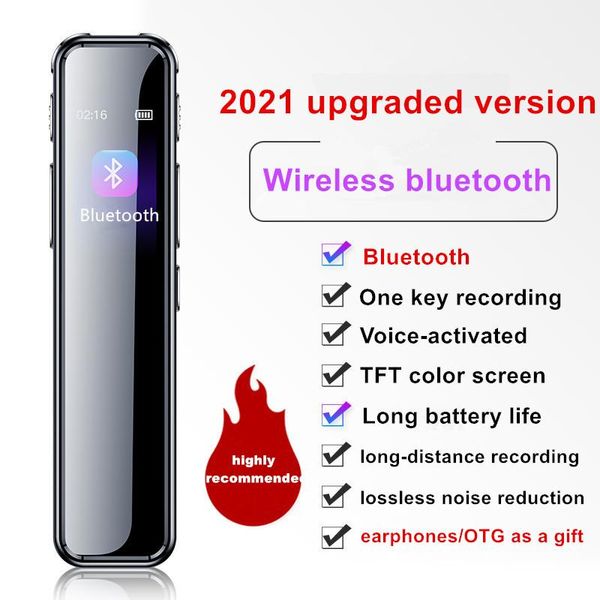 02:16

Bluetooth

2021 upgraded version

Wireless bluetooth

Bluetooth
One key recording
Voice-activated
TFT color screen
Long battery life
long-distance recording
lossless noise reduction
earphones/OTG as a gift

highly recommended